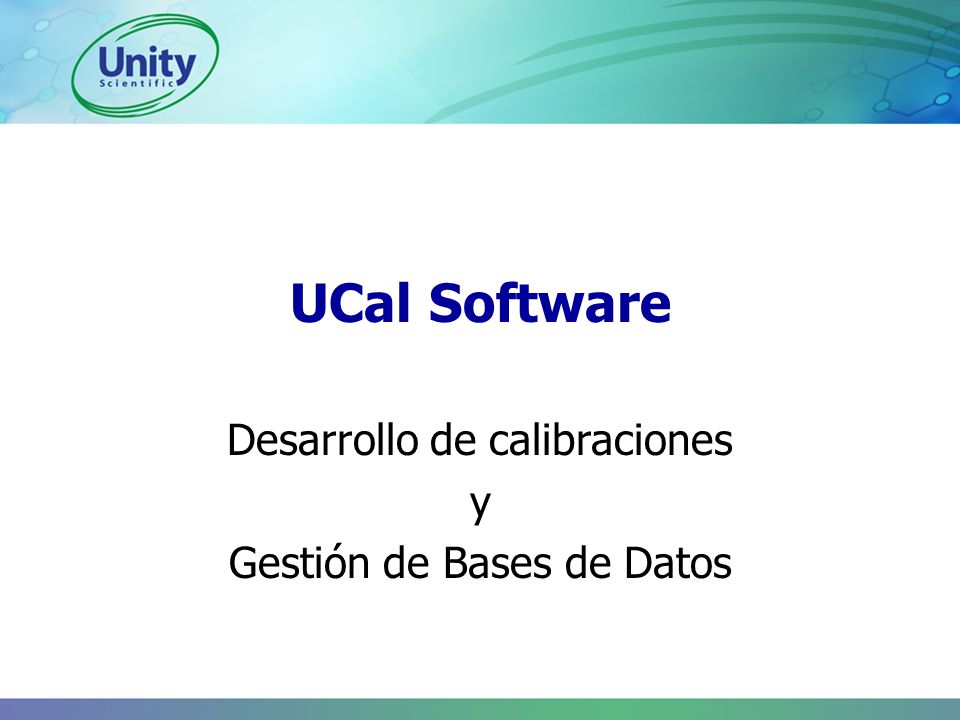 Unity
Scientific

UCal Software

Desarrollo de calibraciones
y
Gestión de Bases de Datos